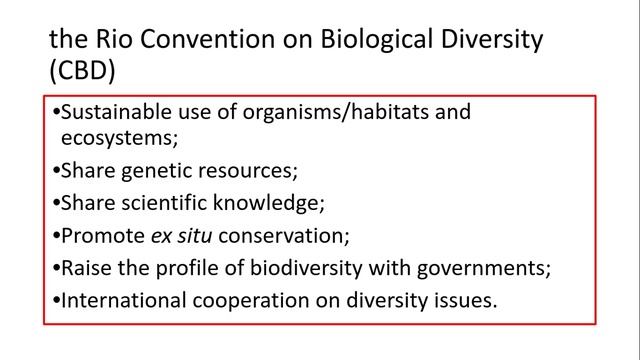 the Rio Convention on Biological Diversity (CBD)

•Sustainable use of organisms/habitats and ecosystems;

•Share genetic resources;

•Share scientific knowledge;

•Promote ex situ conservation;

•Raise the profile of biodiversity with governments;

•International cooperation on diversity issues.